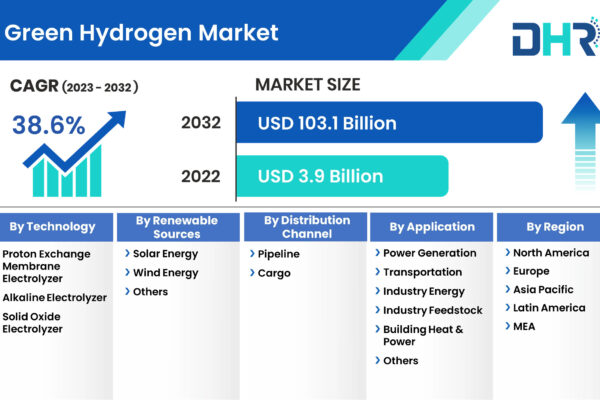 Green Hydrogen Market

DHR

CAGR (2023 - 2032)

38.6%

MARKET SIZE

2032 USD 103.1 Billion

2022 USD 3.9 Billion

By Technology

Proton Exchange Membrane Electrolyzer

Alkaline Electrolyzer

Solid Oxide Electrolyzer

By Renewable Sources

Solar Energy

Wind Energy

Others

By Distribution Channel

Pipeline

Cargo

By Application

Power Generation

Transportation

Industry Energy

Industry Feedstock

Building Heat & Power

Others

By Region

North America

Europe

Asia Pacific

Latin America

MEA